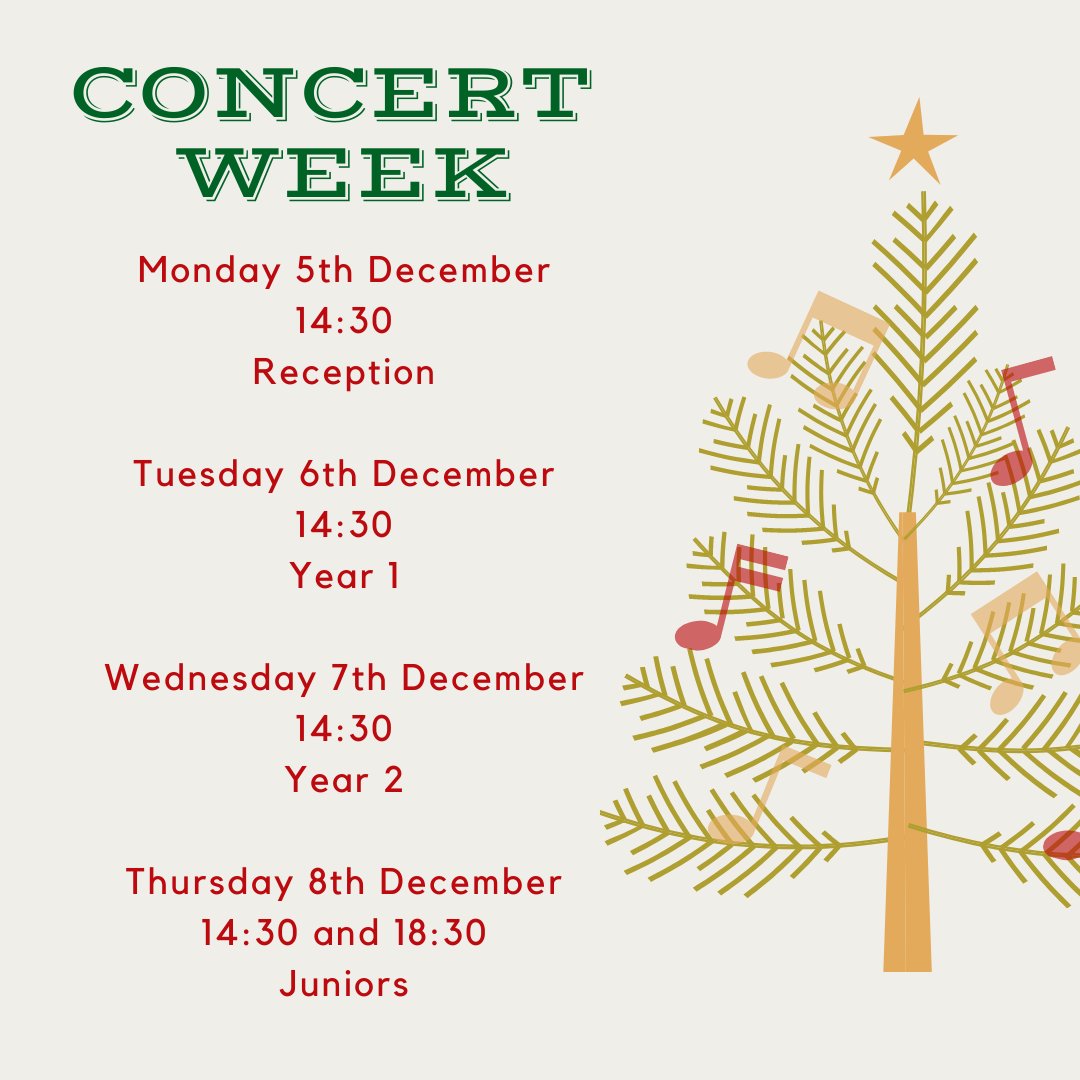 CONCERT WEEK

Monday 5th December
14:30
Reception

Tuesday 6th December
14:30
Year 1

Wednesday 7th December
14:30
Year 2

Thursday 8th December
14:30 and 18:30
Juniors